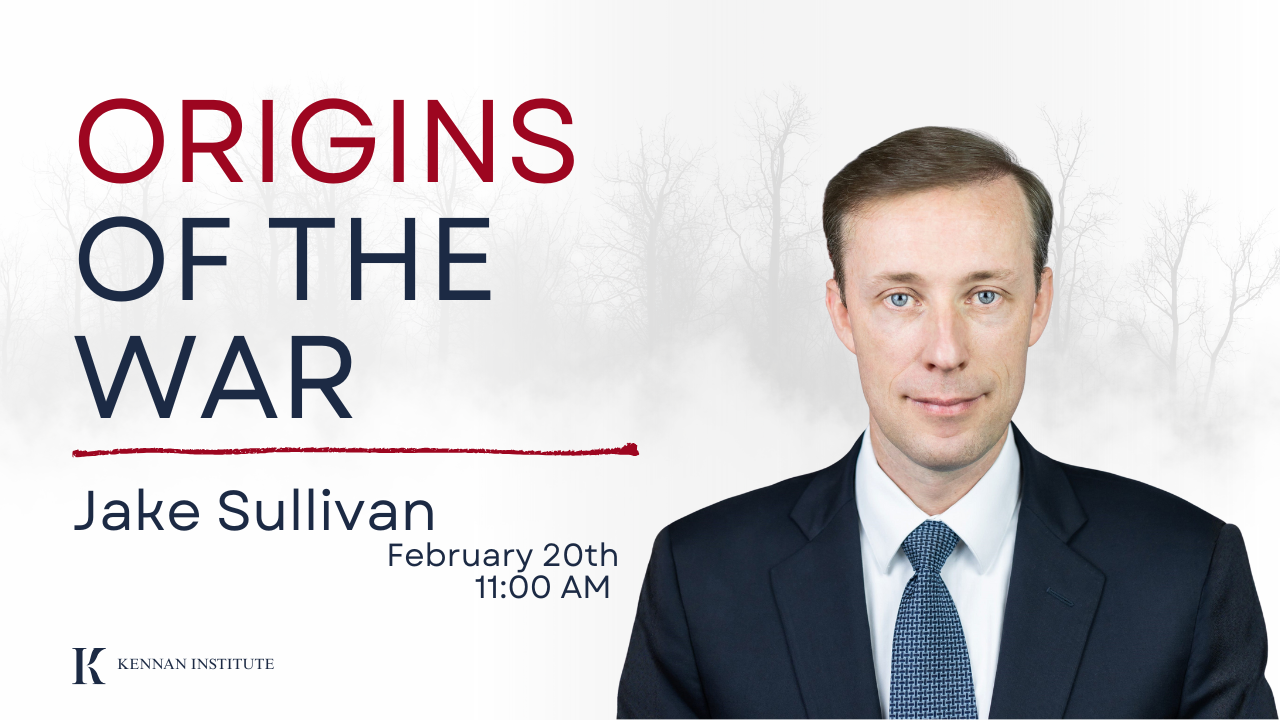 ORIGINS OF THE WAR

Jake Sullivan

February 20th
11:00 AM

K KENNAN INSTITUTE